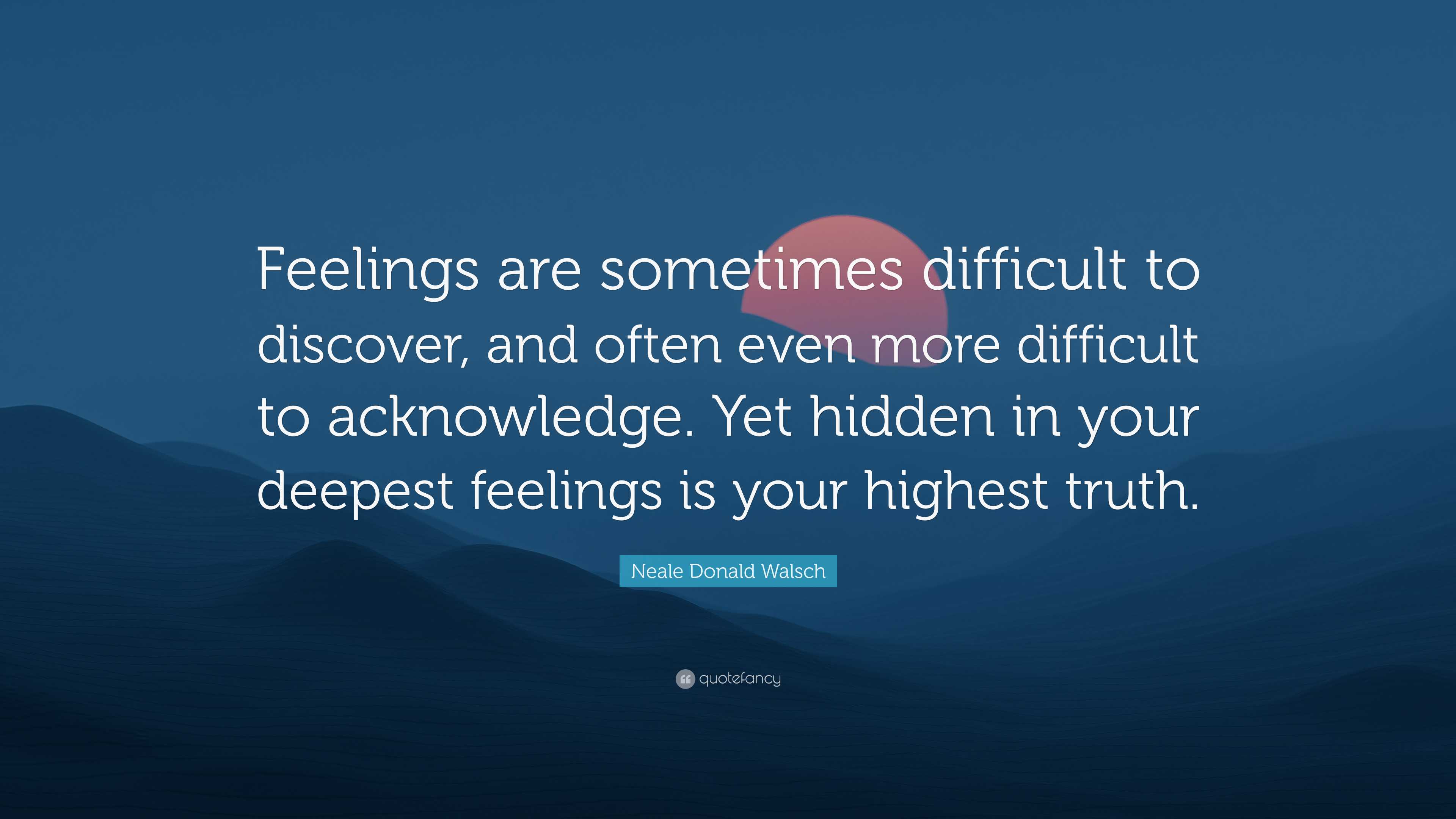 Feelings are sometimes difficult to discover, and often even more difficult to acknowledge. Yet hidden in your deepest feelings is your highest truth.

Neale Donald Walsch

quotefancy